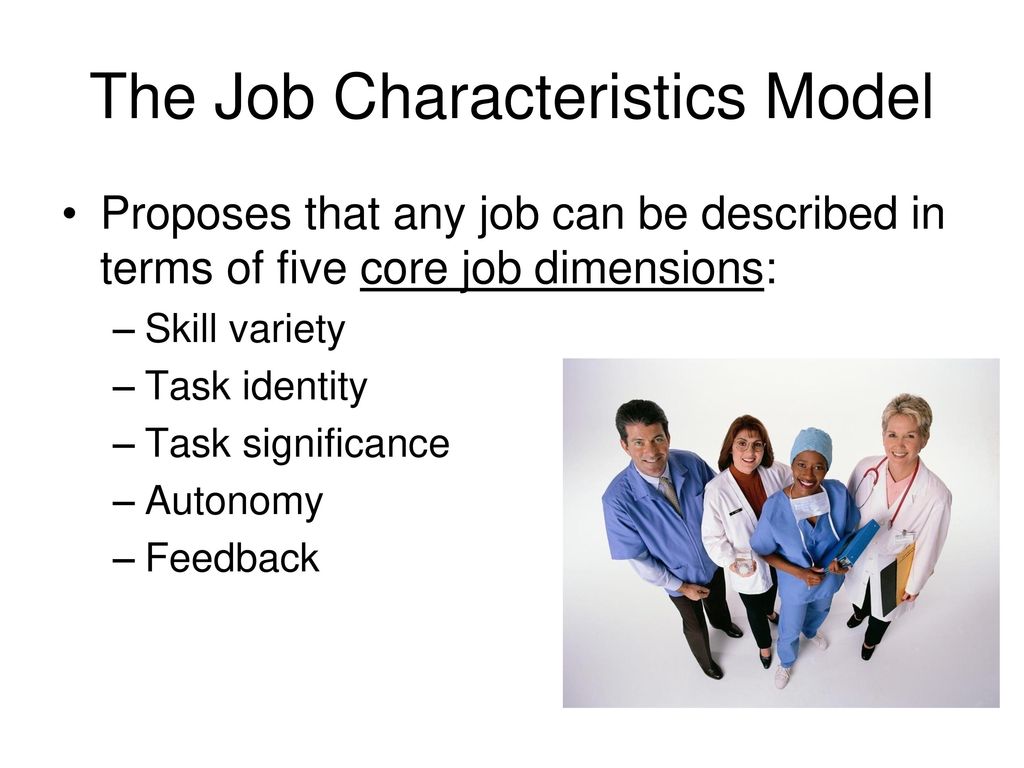 The Job Characteristics Model

• Proposes that any job can be described in terms of five core job dimensions:
– Skill variety
– Task identity
– Task significance
– Autonomy
– Feedback